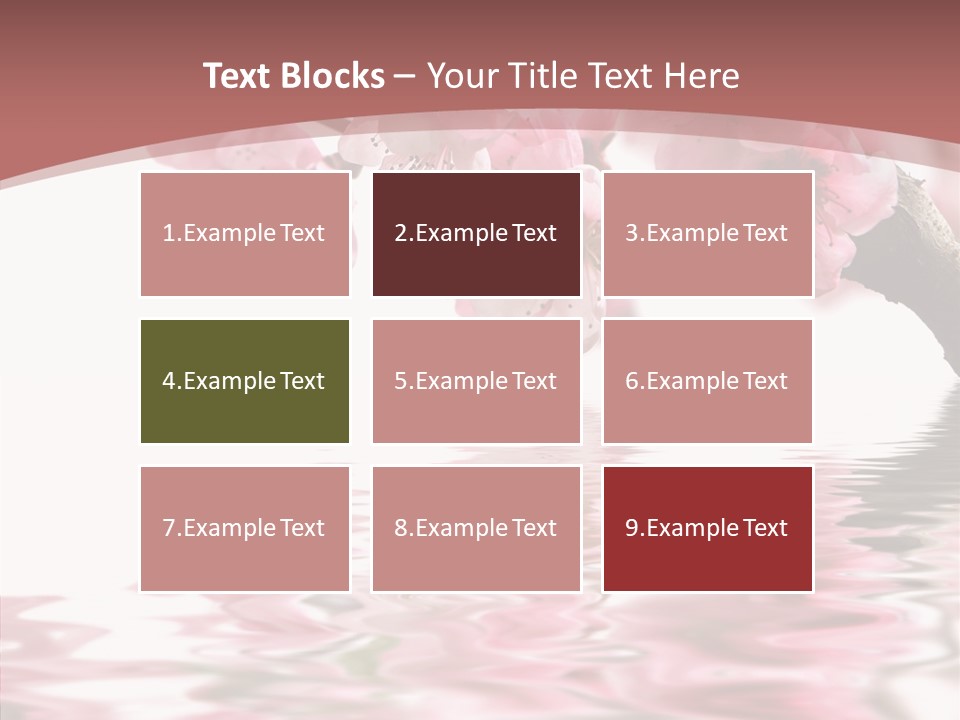 Text Blocks – Your Title Text Here

1.Example Text

2.Example Text

3.Example Text

4.Example Text

5.Example Text

6.Example Text

7.Example Text

8.Example Text

9.Example Text